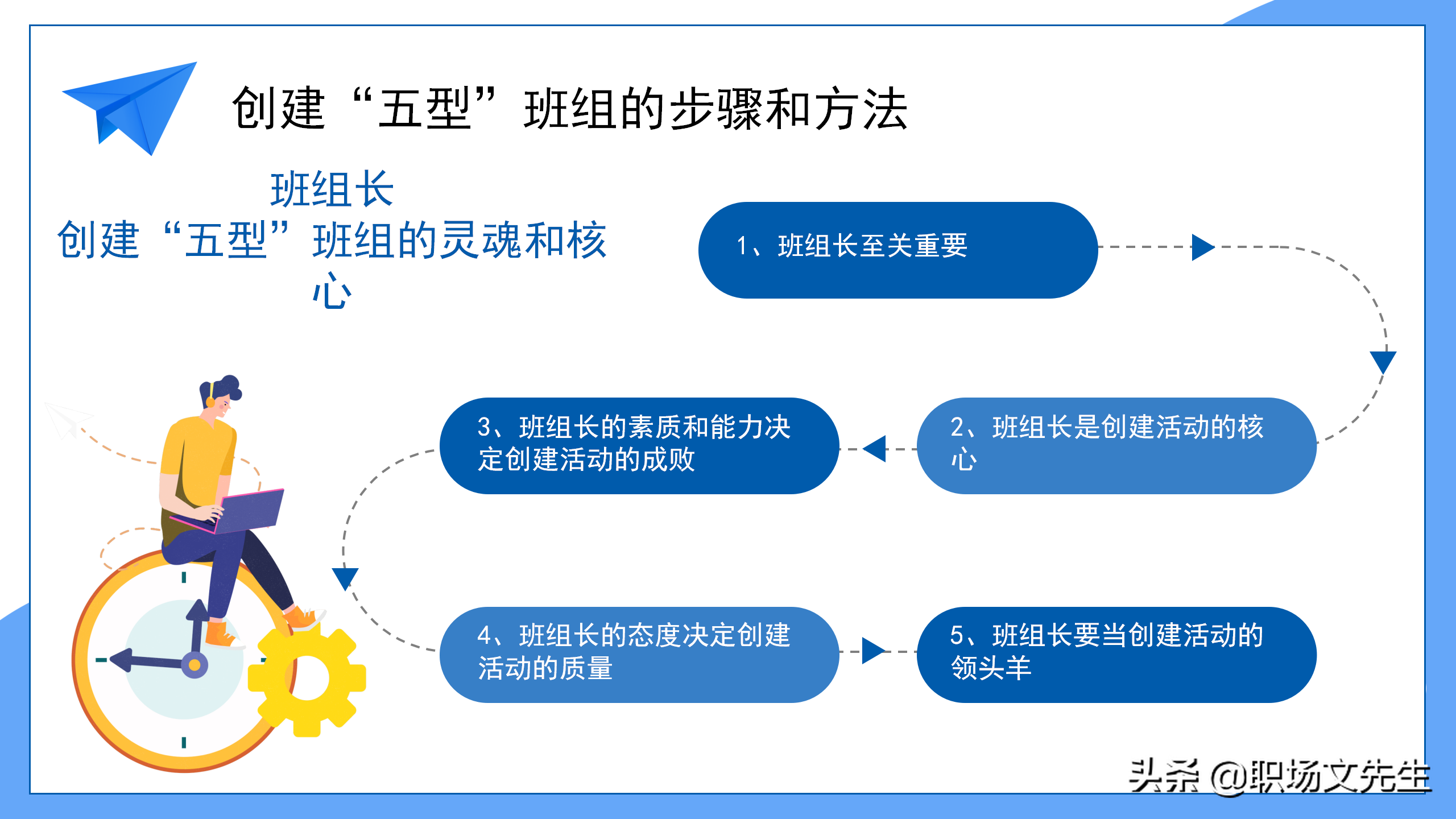 创建“五型”班组的步骤和方法

班组长
创建“五型”班组的灵魂和核心

1、班组长至关重要

2、班组长是创建活动的核心

3、班组长的素质和能力决定创建活动的成败

4、班组长的态度决定创建活动的质量

5、班组长要当创建活动的领头羊

头条 @职场文先生